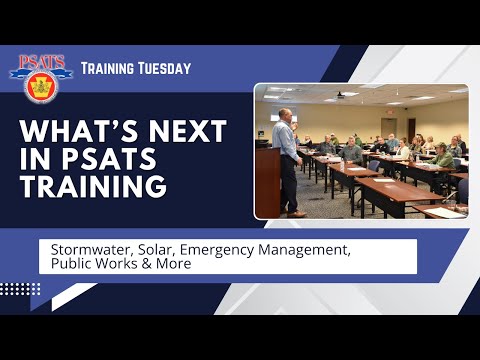 PSATS

Training Tuesday

WHAT'S NEXT IN PSATS TRAINING

Stormwater, Solar, Emergency Management, Public Works & More